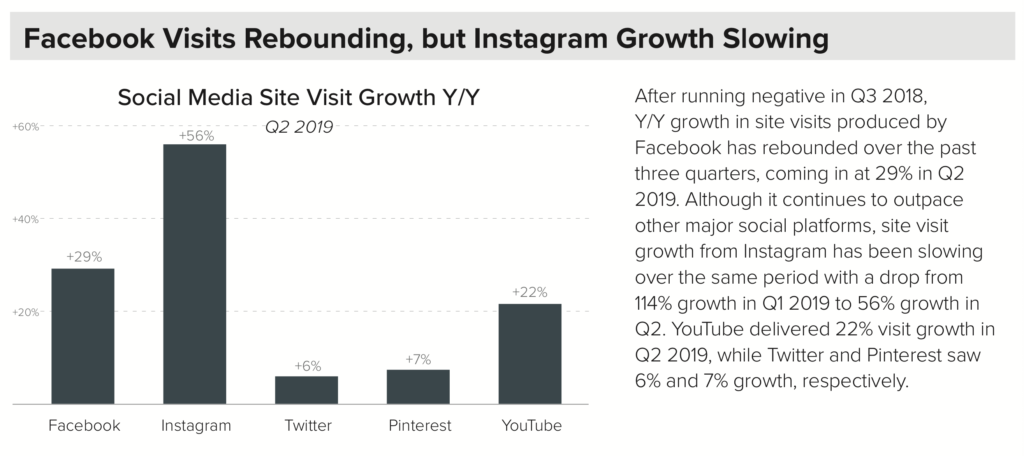 Facebook Visits Rebounding, but Instagram Growth Slowing

Social Media Site Visit Growth Y/Y

Q2 2019

+60%
+40%
+20%

+29%
+56%
+6%
+7%
+22%

Facebook
Instagram
Twitter
Pinterest
YouTube

After running negative in Q3 2018, Y/Y growth in site visits produced by Facebook has rebounded over the past three quarters, coming in at 29% in Q2 2019. Although it continues to outpace other major social platforms, site visit growth from Instagram has been slowing over the same period with a drop from 114% growth in Q1 2019 to 56% growth in Q2. YouTube delivered 22% visit growth in Q2 2019, while Twitter and Pinterest saw 6% and 7% growth, respectively.